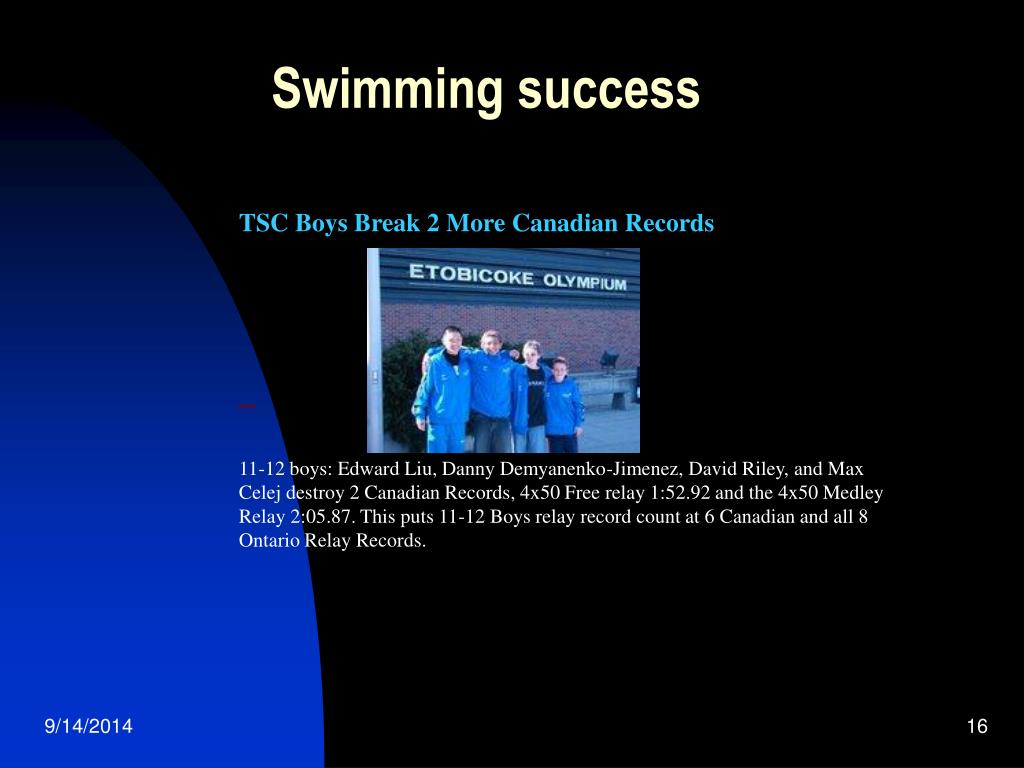 Swimming success

TSC Boys Break 2 More Canadian Records

ETOBICOKE OLYMPIUM

11-12 boys: Edward Liu, Danny Demyanenko-Jimenez, David Riley, and Max Celej destroy 2 Canadian Records, 4x50 Free relay 1:52.92 and the 4x50 Medley Relay 2:05.87. This puts 11-12 Boys relay record count at 6 Canadian and all 8 Ontario Relay Records.

9/14/2014

16